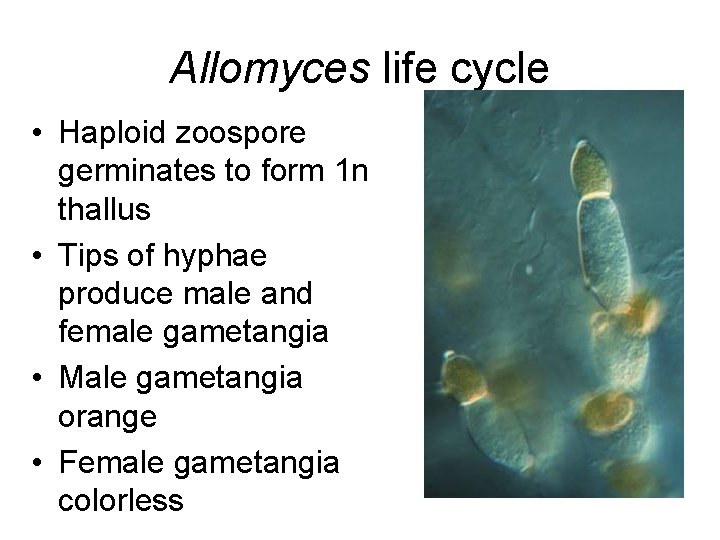 Allomyces life cycle

• Haploid zoospore germinates to form 1n thallus
• Tips of hyphae produce male and female gametangia
• Male gametangia orange
• Female gametangia colorless